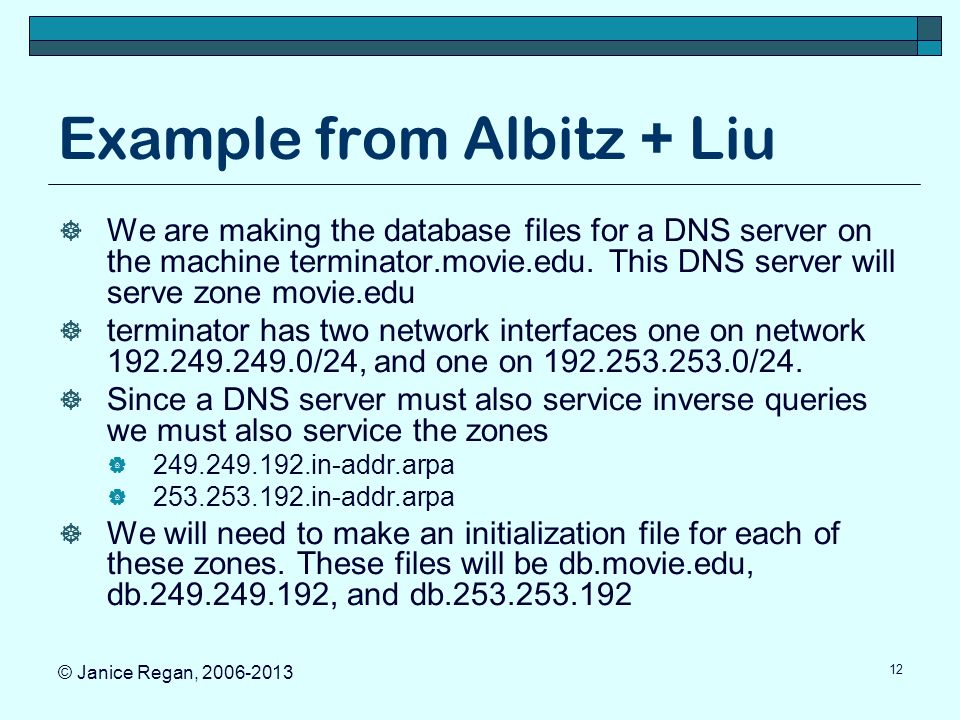 Example from Albitz + Liu

We are making the database files for a DNS server on the machine terminator.movie.edu. This DNS server will serve zone movie.edu

terminator has two network interfaces one on network 192.249.249.0/24, and one on 192.253.253.0/24.

Since a DNS server must also service inverse queries we must also service the zones

249.249.192.in-addr.arpa

253.253.192.in-addr.arpa

We will need to make an initialization file for each of these zones. These files will be db.movie.edu, db.249.249.192, and db.253.253.192

© Janice Regan, 2006-2013

12